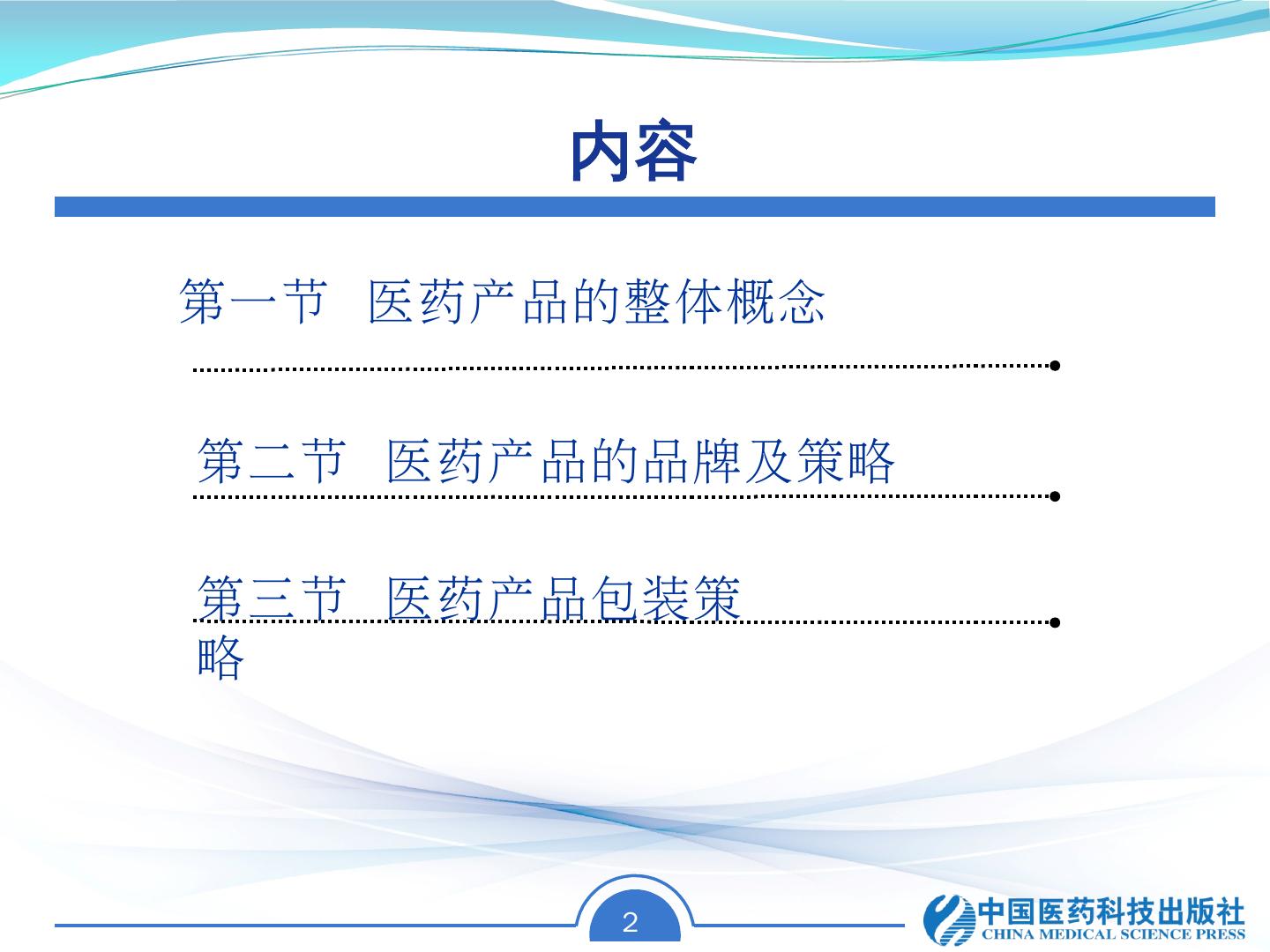 内容

第一节　医药产品的整体概念

第二节　医药产品的品牌及策略

第三节　医药产品包装策略

2

中国医药科技出版社
CHINA MEDICAL SCIENCE PRESS